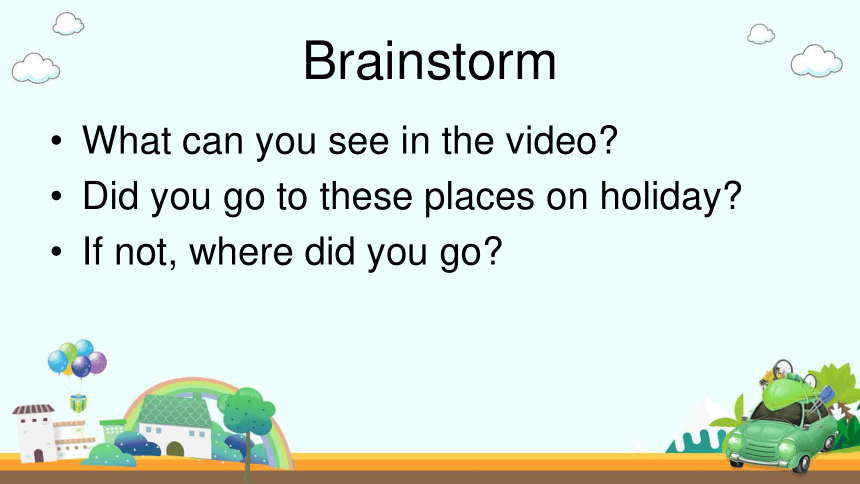 Brainstorm

• What can you see in the video?
• Did you go to these places on holiday?
• If not, where did you go?